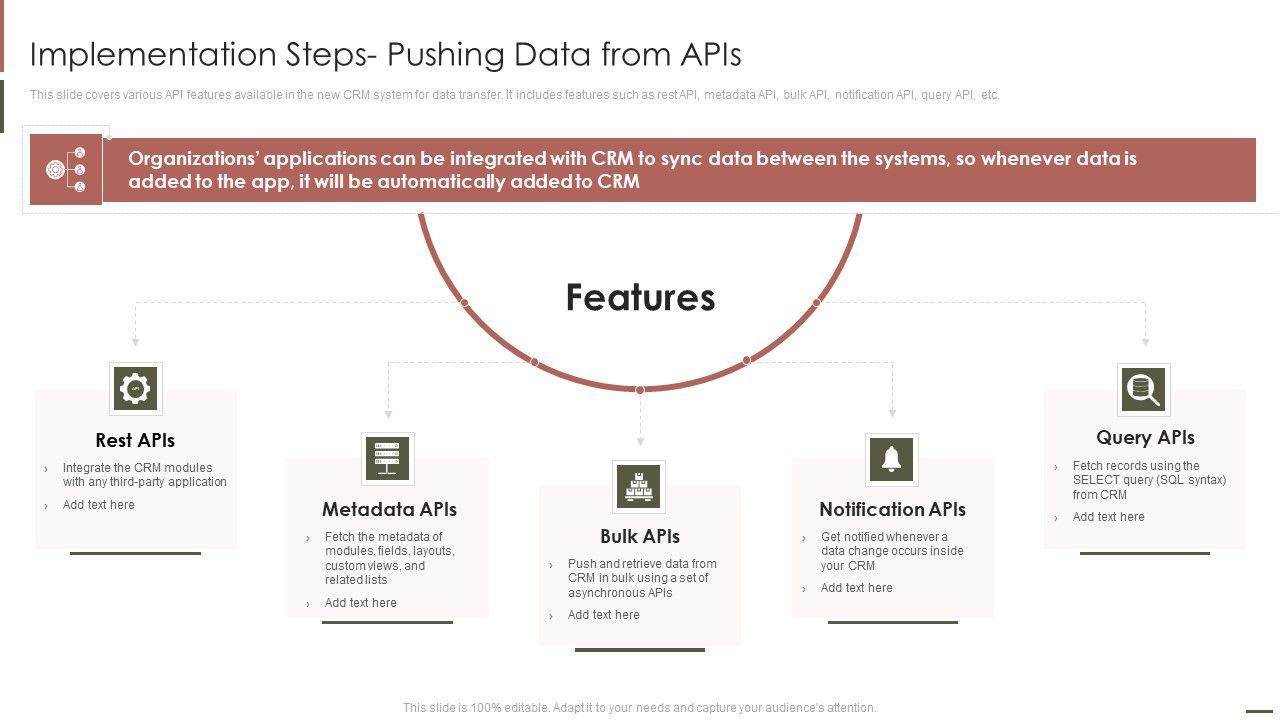 Implementation Steps- Pushing Data from APIs

This slide covers various API features available in the new CRM system for data transfer. It includes features such as rest API, metadata API, bulk API, notification API, query API, etc.

Organizations' applications can be integrated with CRM to sync data between the systems, so whenever data is added to the app, it will be automatically added to CRM

Features

API

Rest APIs
› Integrate the CRM modules with any third-party application
› Add text here

Metadata APIs
› Fetch the metadata of modules, fields, layouts, custom views, and related lists
› Add text here

Bulk APIs
› Push and retrieve data from CRM in bulk using a set of asynchronous APIs
› Add text here

Notification APIs
› Get notified whenever a data change occurs inside your CRM
› Add text here

Query APIs
› Fetch records using the SELECT query (SQL syntax) from CRM
› Add text here

This slide is 100% editable. Adapt it to your needs and capture your audience's attention.